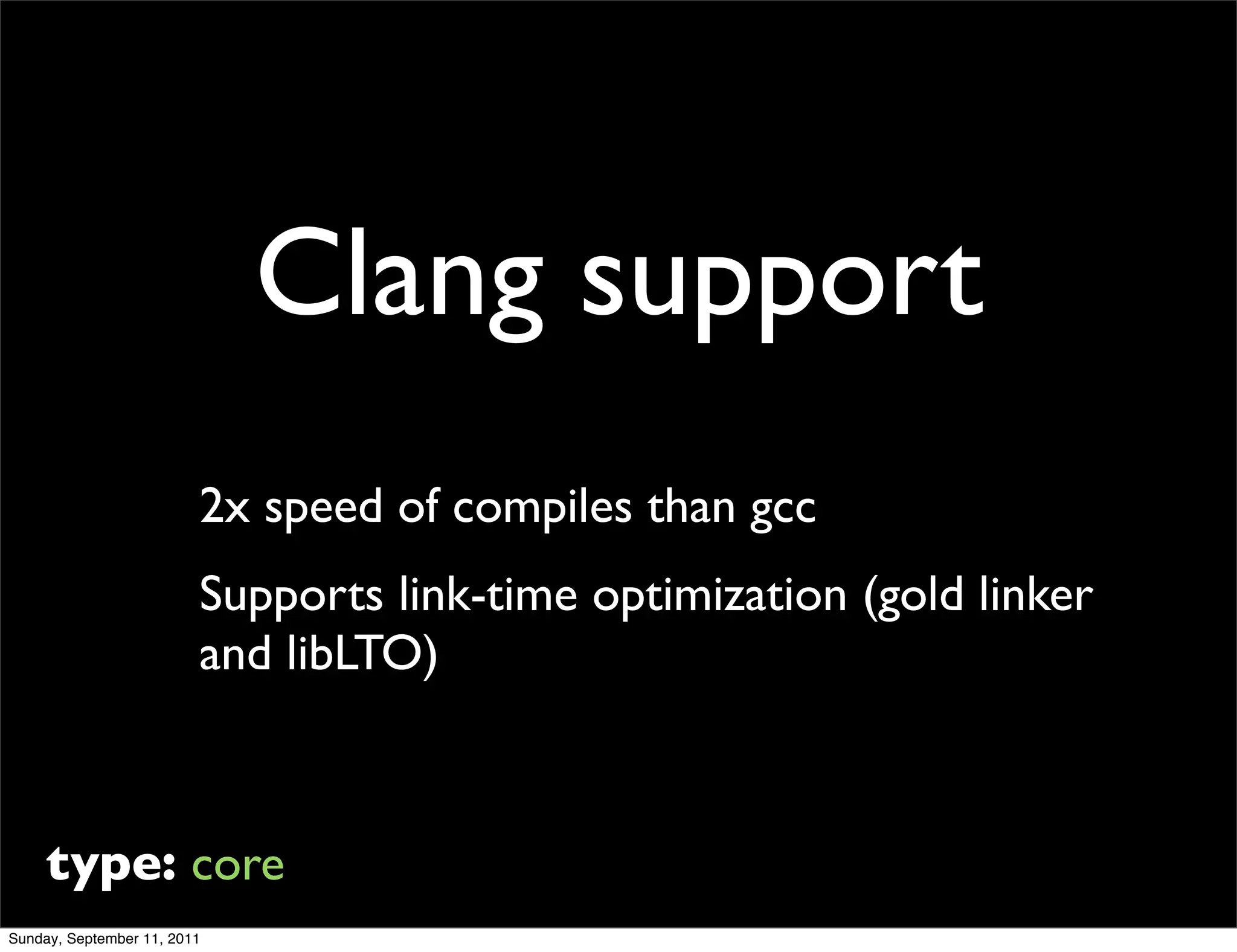 Clang support

2x speed of compiles than gcc

Supports link-time optimization (gold linker and libLTO)

type: core

Sunday, September 11, 2011